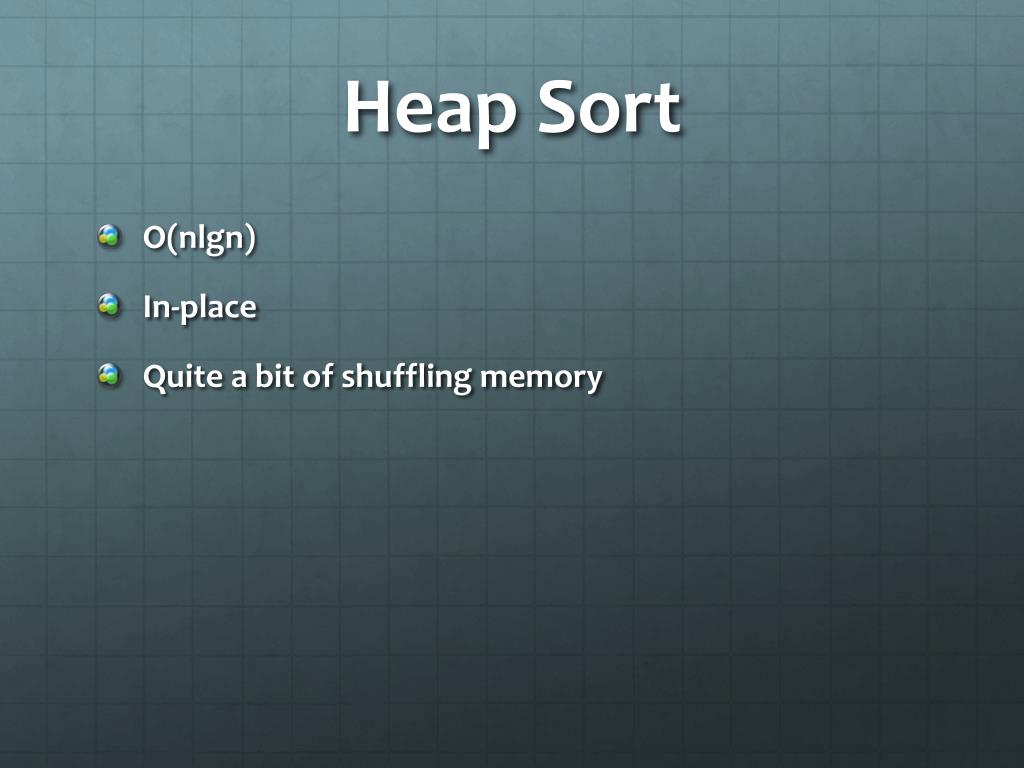 Heap Sort

O(nlgn)

In-place

Quite a bit of shuffling memory